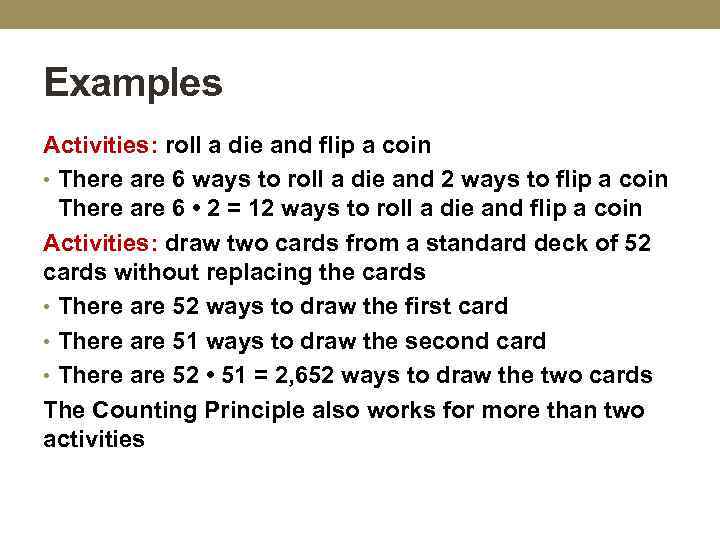 Examples

Activities: roll a die and flip a coin

• There are 6 ways to roll a die and 2 ways to flip a coin
There are 6 • 2 = 12 ways to roll a die and flip a coin

Activities: draw two cards from a standard deck of 52 cards without replacing the cards

• There are 52 ways to draw the first card

• There are 51 ways to draw the second card

• There are 52 • 51 = 2,652 ways to draw the two cards

The Counting Principle also works for more than two activities